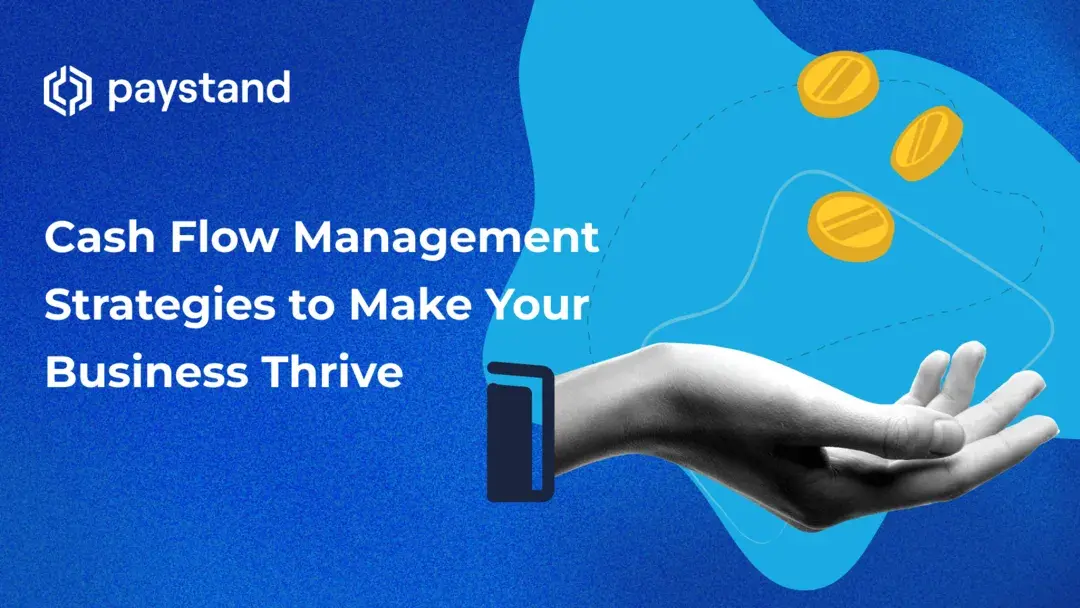 paystand

Cash Flow Management Strategies to Make Your Business Thrive